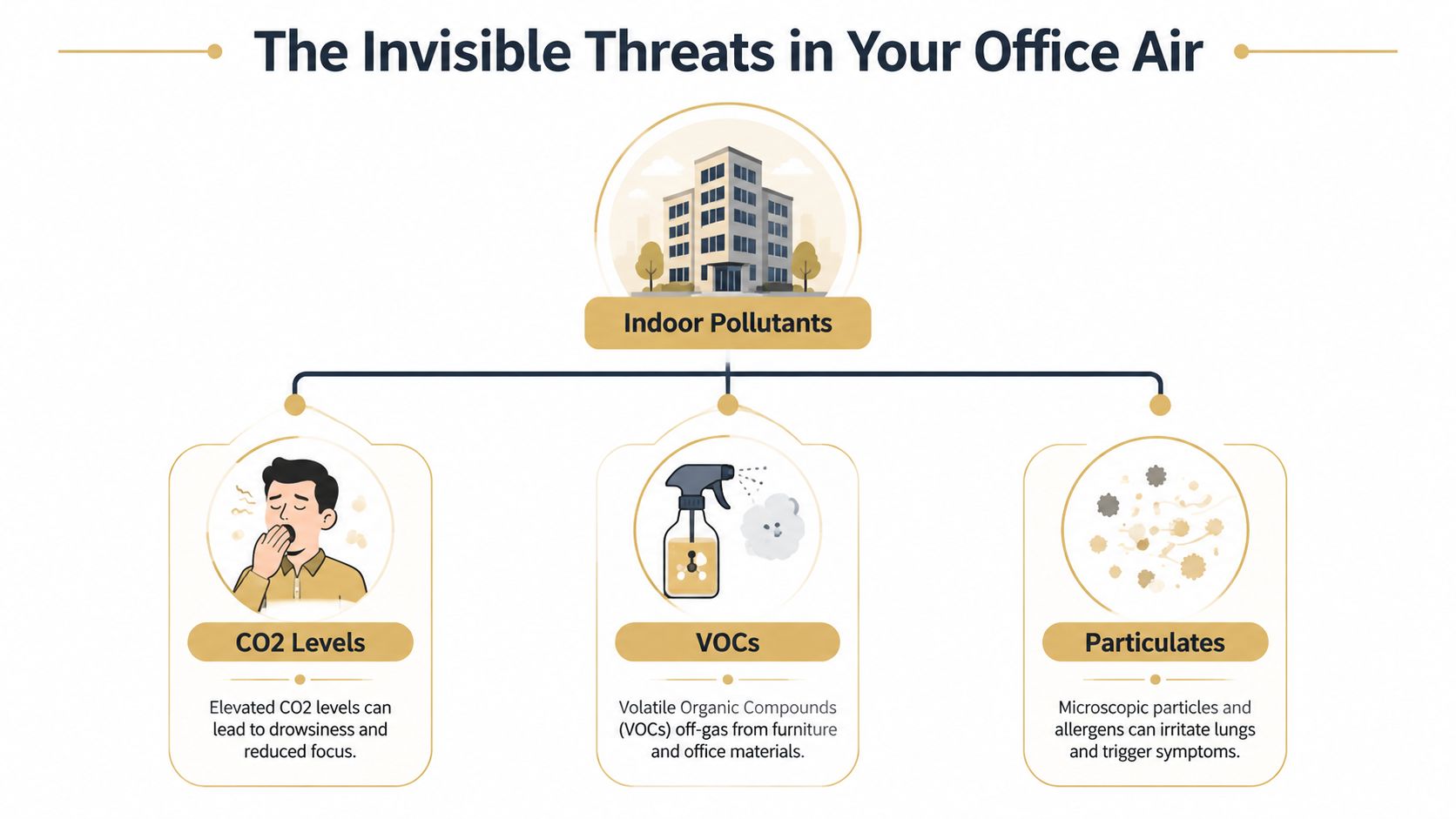 The Invisible Threats in Your Office Air

Indoor Pollutants

CO2 Levels

Elevated CO2 levels can lead to drowsiness and reduced focus.

VOCs

Volatile Organic Compounds (VOCs) off-gas from furniture and office materials.

Particulates

Microscopic particles and allergens can irritate lungs and trigger symptoms.